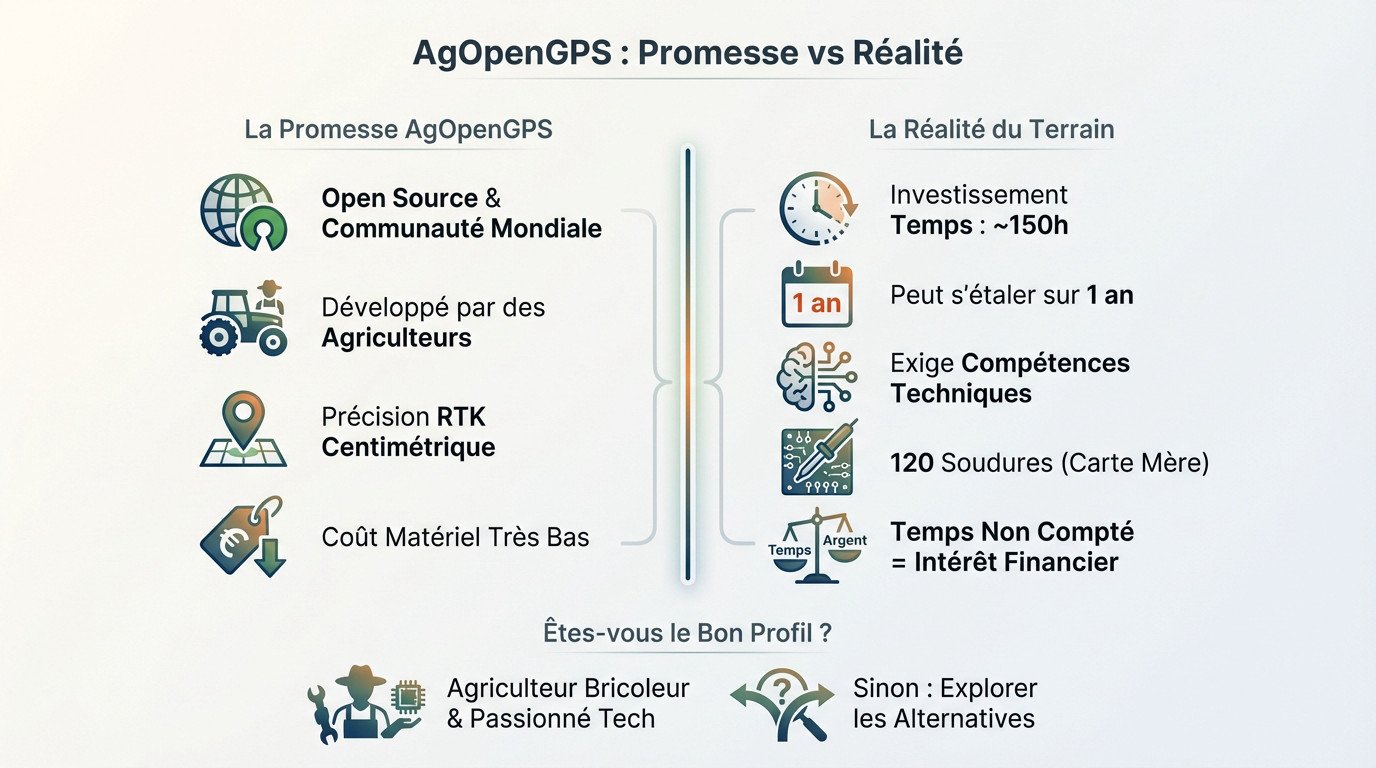 AgOpenGPS : Promesse vs Réalité

La Promesse AgOpenGPS

Open Source & Communauté Mondiale

Développé par des Agriculteurs

Précision RTK Centimétrique

Coût Matériel Très Bas

La Réalité du Terrain

Investissement Temps : ~150h

1 an

Peut s'étaler sur 1 an

Exige Compétences Techniques

120 Soudures (Carte Mère)

Temps Argent

Temps Non Compté = Intérêt Financier

Êtes-vous le Bon Profil ?

Agriculteur Bricoleur & Passionné Tech

Sinon : Explorer les Alternatives